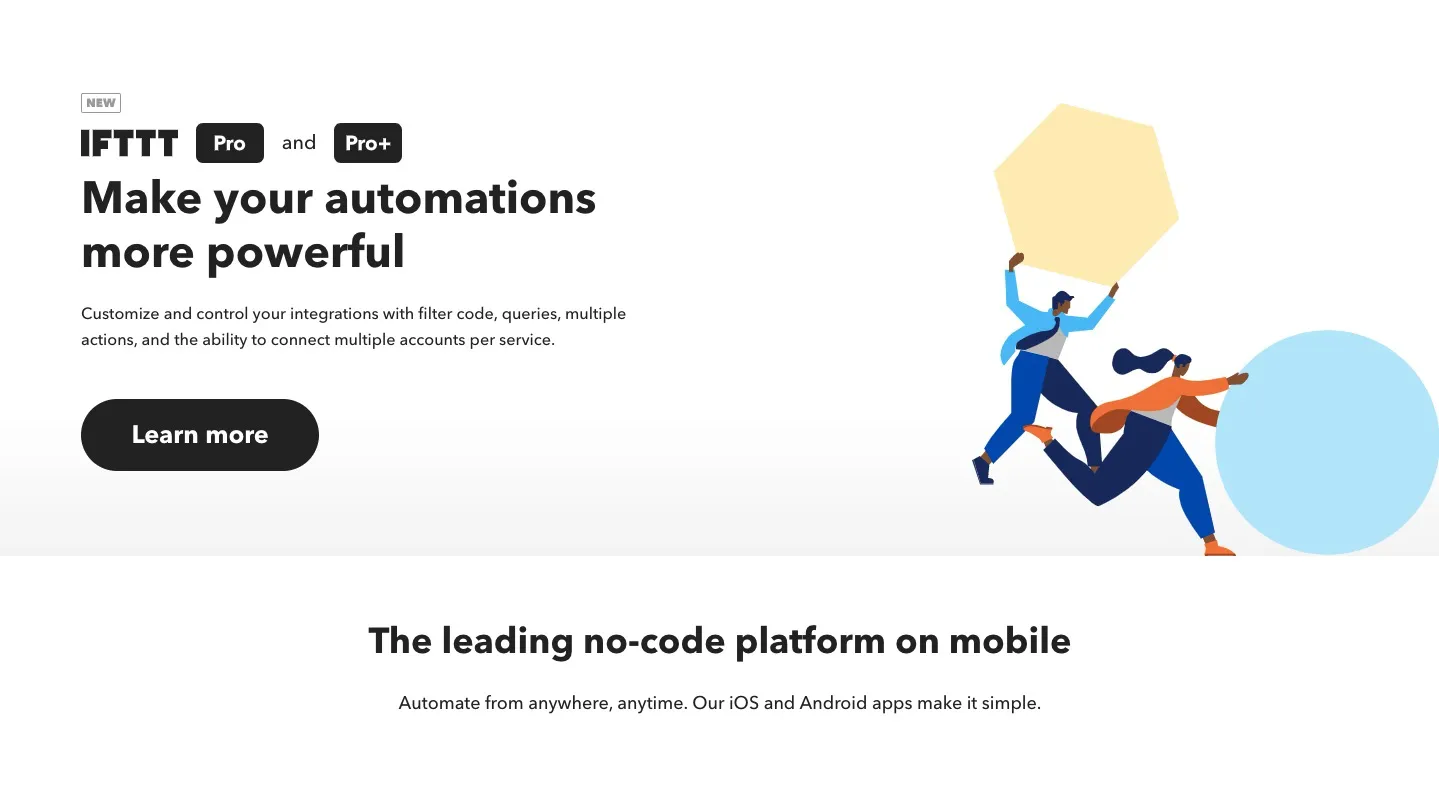 NEW

IFTTT Pro and Pro+

Make your automations more powerful

Customize and control your integrations with filter code, queries, multiple actions, and the ability to connect multiple accounts per service.

Learn more

The leading no-code platform on mobile

Automate from anywhere, anytime. Our iOS and Android apps make it simple.